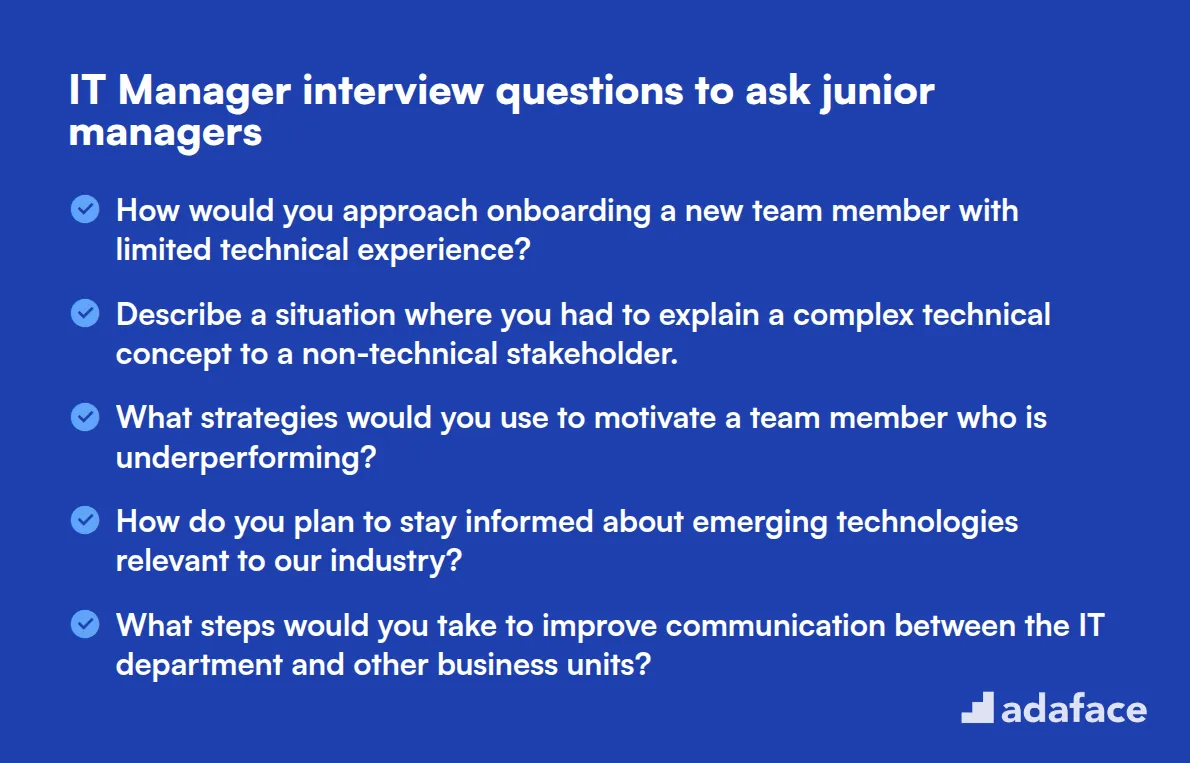 IT Manager interview questions to ask junior managers

How would you approach onboarding a new team member with limited technical experience?

Describe a situation where you had to explain a complex technical concept to a non-technical stakeholder.

What strategies would you use to motivate a team member who is underperforming?

How do you plan to stay informed about emerging technologies relevant to our industry?

What steps would you take to improve communication between the IT department and other business units?

adaface